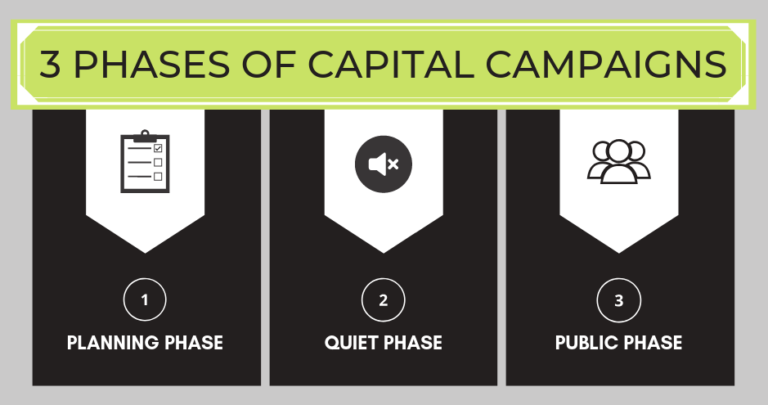 3 PHASES OF CAPITAL CAMPAIGNS

1
PLANNING PHASE

2
QUIET PHASE

3
PUBLIC PHASE